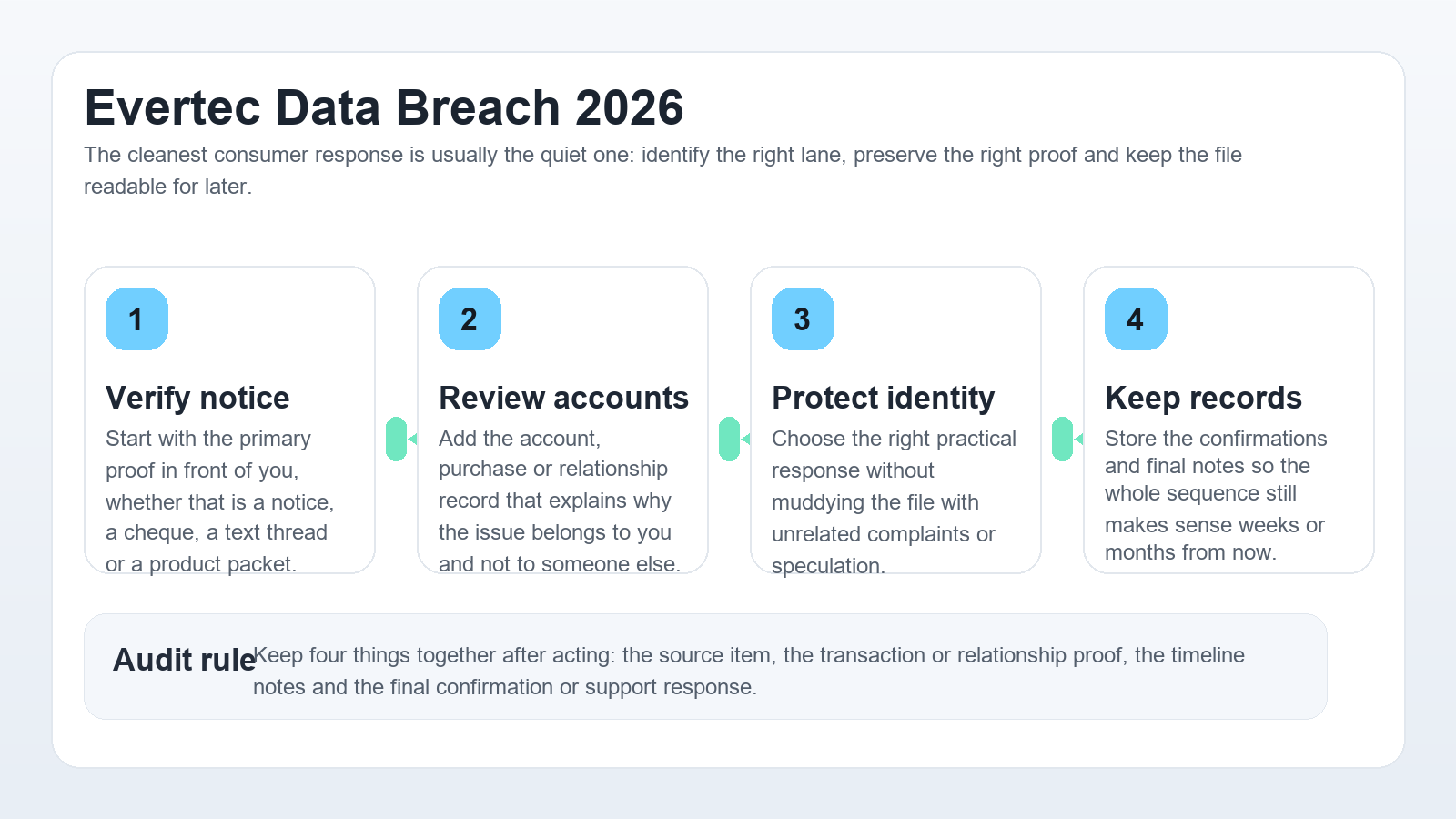 Evertec Data Breach 2026

The cleanest consumer response is usually the quiet one: identify the right lane, preserve the right proof and keep the file readable for later.

1

Verify notice

Start with the primary proof in front of you, whether that is a notice, a cheque, a text thread or a product packet.

2

Review accounts

Add the account, purchase or relationship record that explains why the issue belongs to you and not to someone else.

3

Protect identity

Choose the right practical response without muddying the file with unrelated complaints or speculation.

4

Keep records

Store the confirmations and final notes so the whole sequence still makes sense weeks or months from now.

Audit rule

Keep four things together after acting: the source item, the transaction or relationship proof, the timeline notes and the final confirmation or support response.